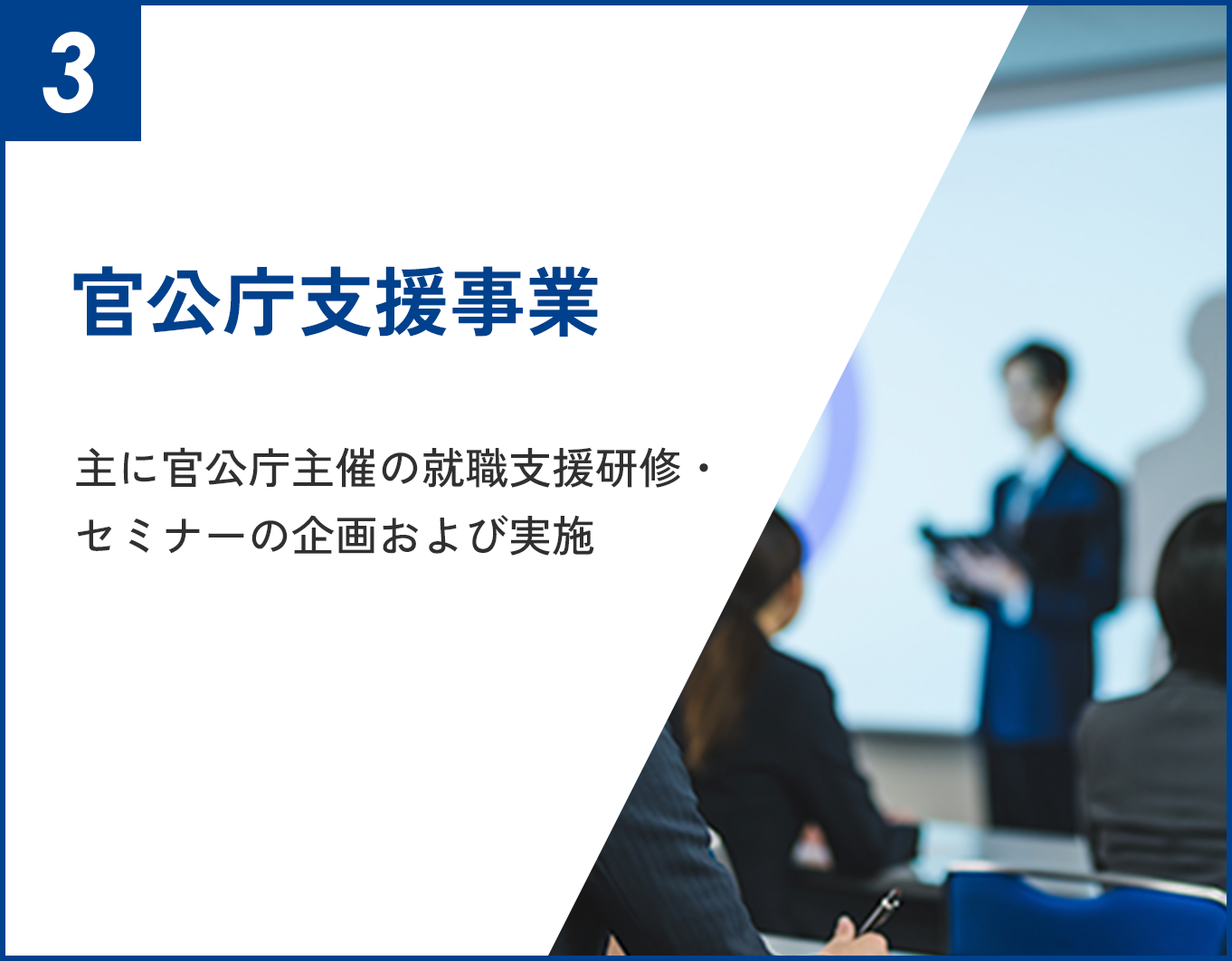 3

官公庁支援事業

主に官公庁主催の就職支援研修・セミナーの企画および実施